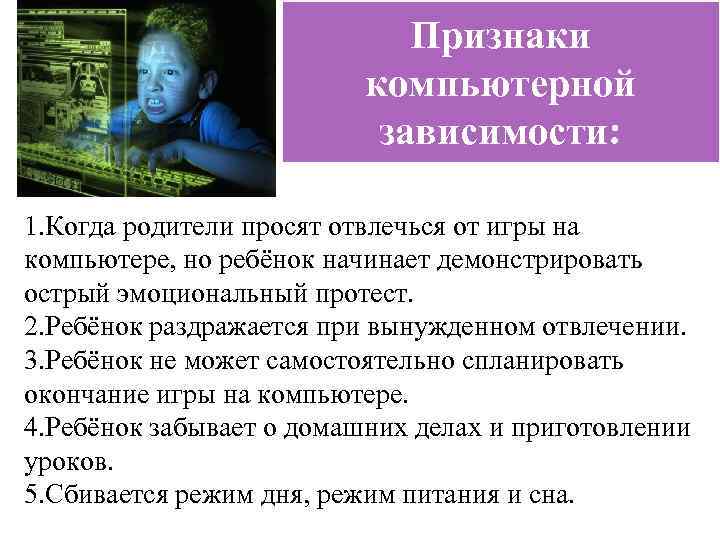 Признаки компьютерной зависимости:

1.Когда родители просят отвлечься от игры на компьютере, но ребёнок начинает демонстрировать острый эмоциональный протест.
2.Ребёнок раздражается при вынужденном отвлечении.
3.Ребёнок не может самостоятельно спланировать окончание игры на компьютере.
4.Ребёнок забывает о домашних делах и приготовлении уроков.
5.Сбивается режим дня, режим питания и сна.